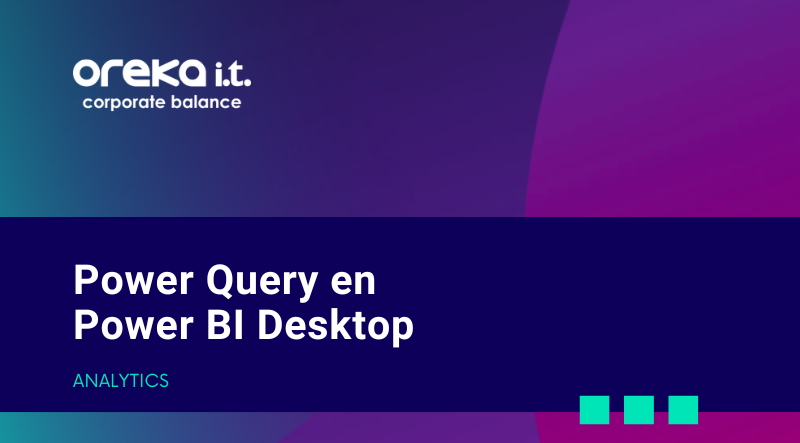 oreka i.t.
corporate balance

Power Query en Power BI Desktop

ANALYTICS